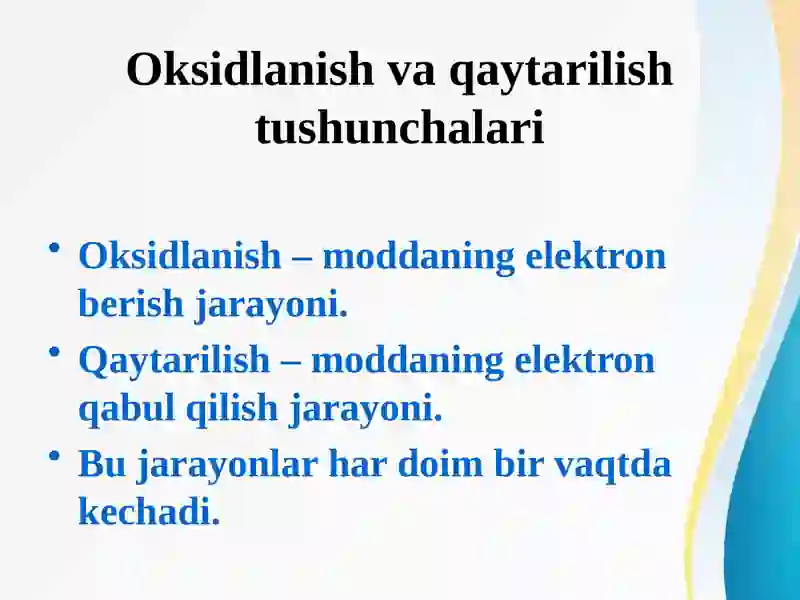 Oksidlanish va qaytarilish tushunchalari

• Oksidlanish – moddaning elektron berish jarayoni.

• Qaytarilish – moddaning elektron qabul qilish jarayoni.

• Bu jarayonlar har doim bir vaqtda kechadi.